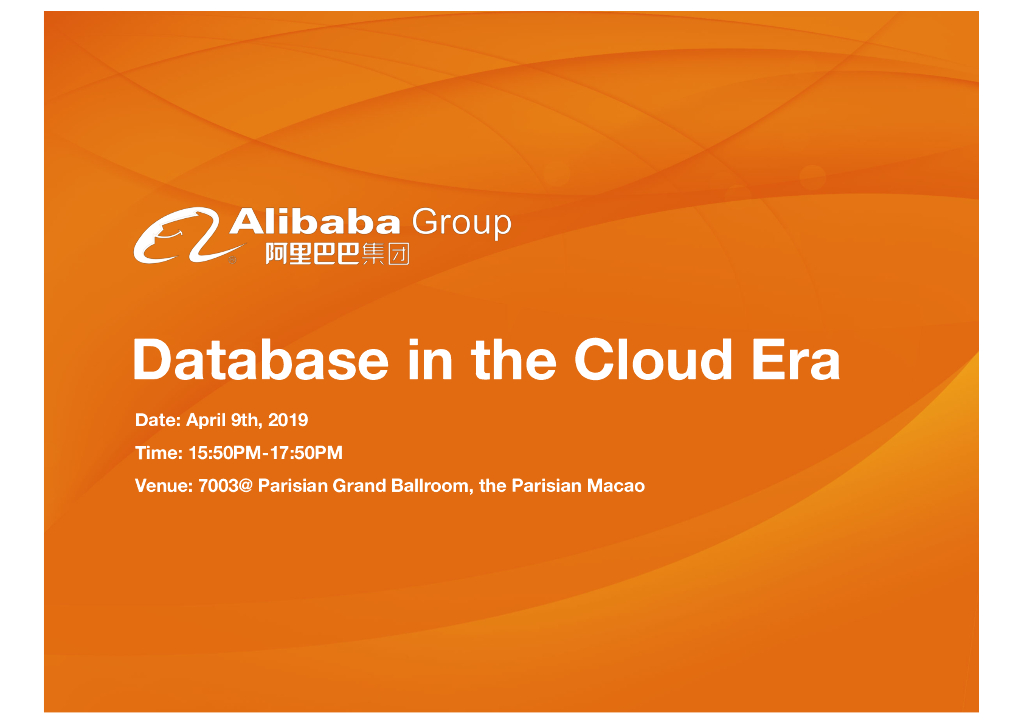 Alibaba Group
阿里巴巴集团

Database in the Cloud Era

Date: April 9th, 2019

Time: 15:50PM-17:50PM

Venue: 7003@ Parisian Grand Ballroom, the Parisian Macao